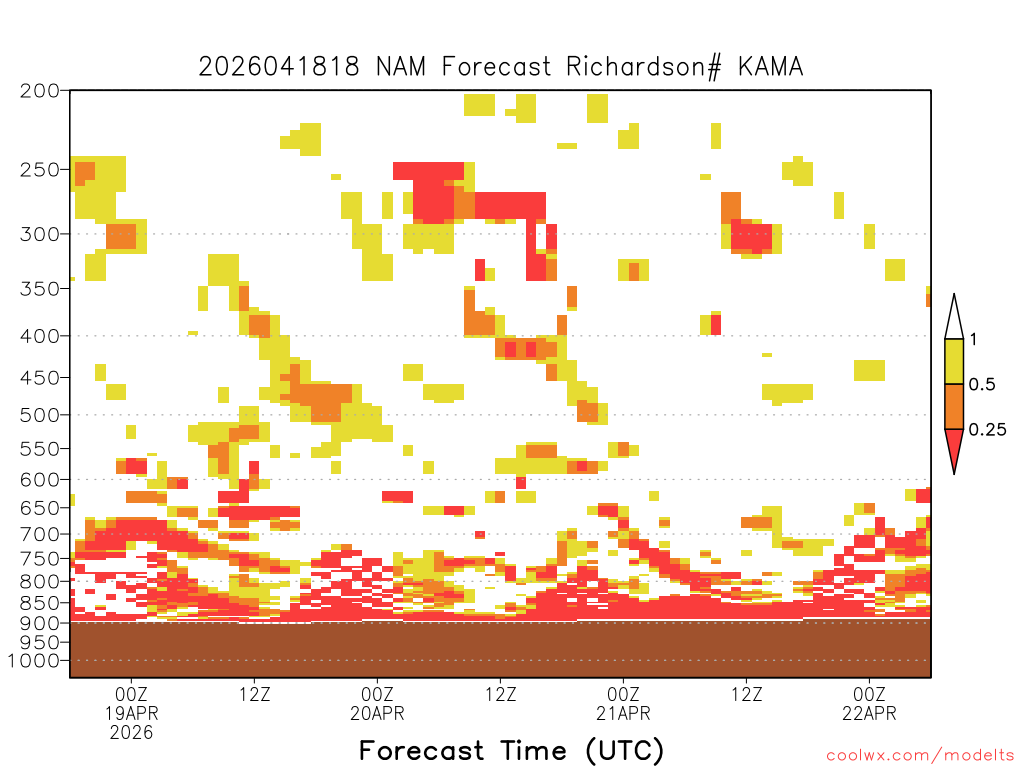 2026041818 NAM Forecast Richardson# KAMA

200
250
300
350
400
450
500
550
600
650
700
750
800
850
900
950
1000

1
0.5
0.25

00Z 19APR 2026
12Z
00Z 20APR
12Z
00Z 21APR
12Z
00Z 22APR

Forecast Time (UTC)

coolwx.com/modelts